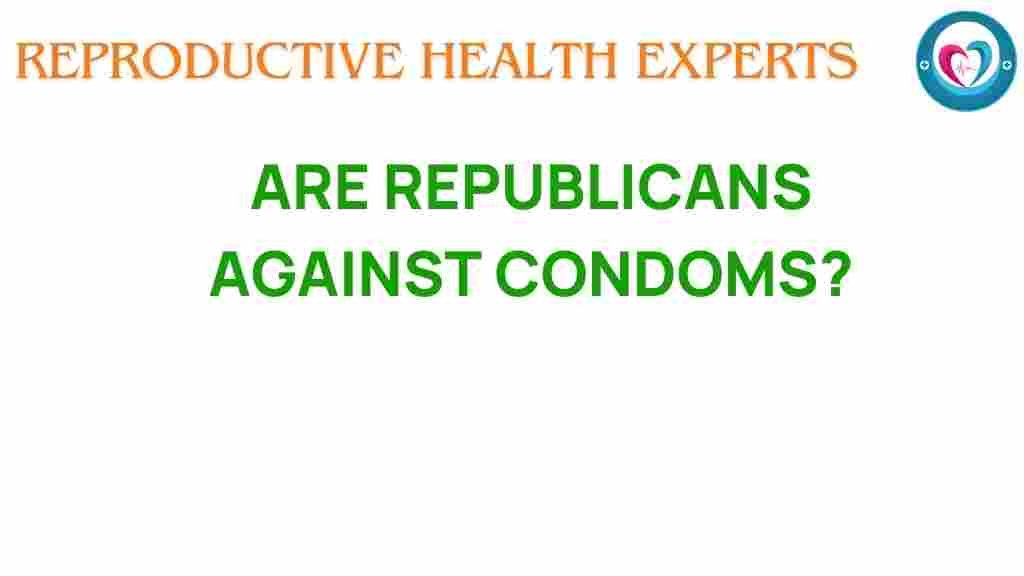 REPRODUCTIVE HEALTH EXPERTS

ARE REPUBLICANS AGAINST CONDOMS?